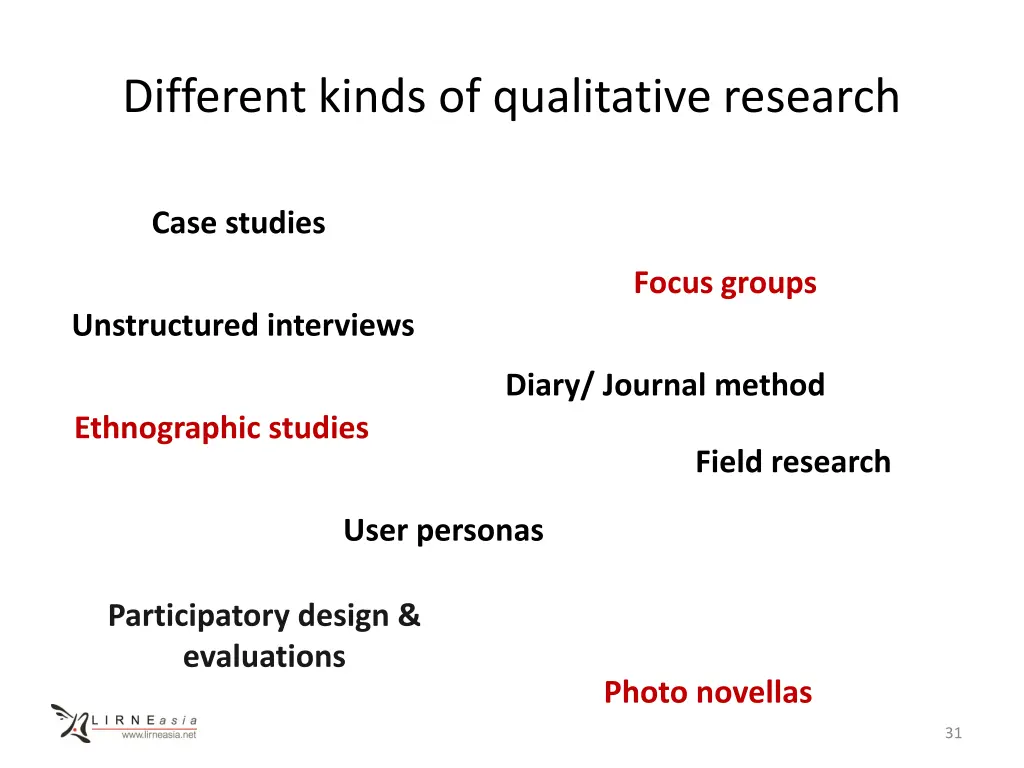 Different kinds of qualitative research

Case studies

Focus groups

Unstructured interviews

Diary/ Journal method

Ethnographic studies

Field research

User personas

Participatory design & evaluations

Photo novellas

LIRNEasia
www.lirneasia.net

31